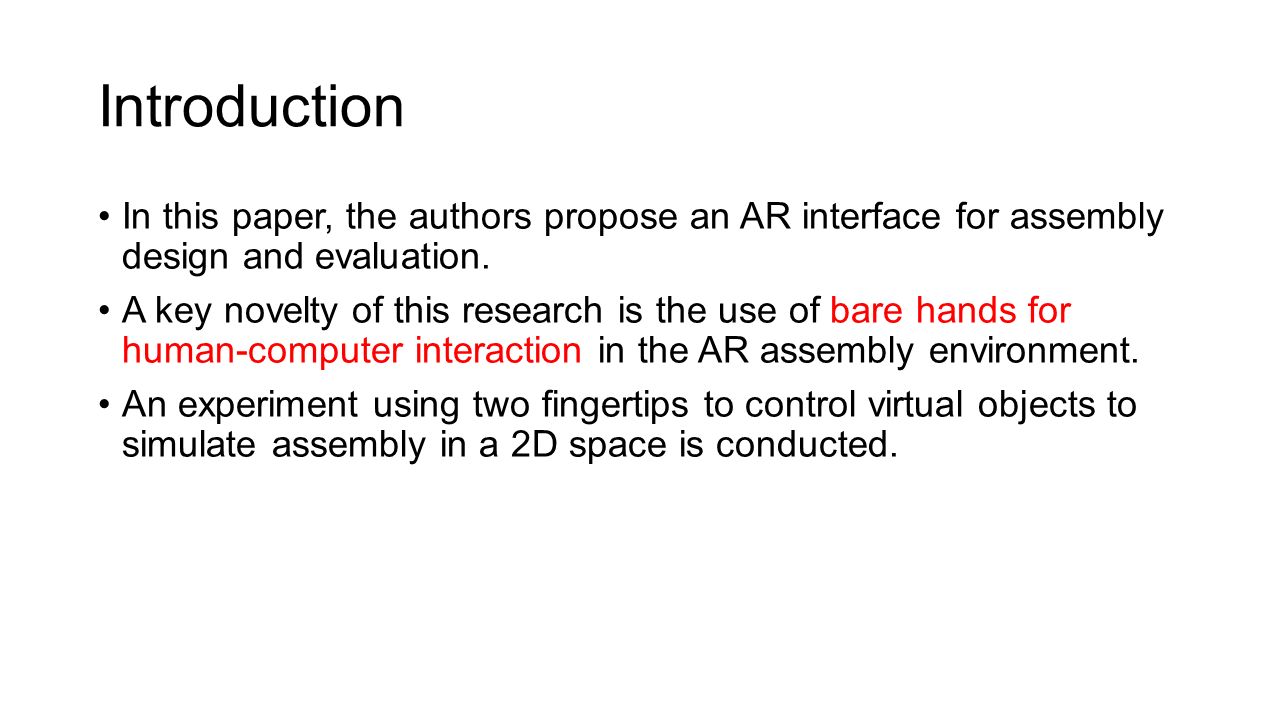 Introduction

• In this paper, the authors propose an AR interface for assembly design and evaluation.

• A key novelty of this research is the use of bare hands for human-computer interaction in the AR assembly environment.

• An experiment using two fingertips to control virtual objects to simulate assembly in a 2D space is conducted.